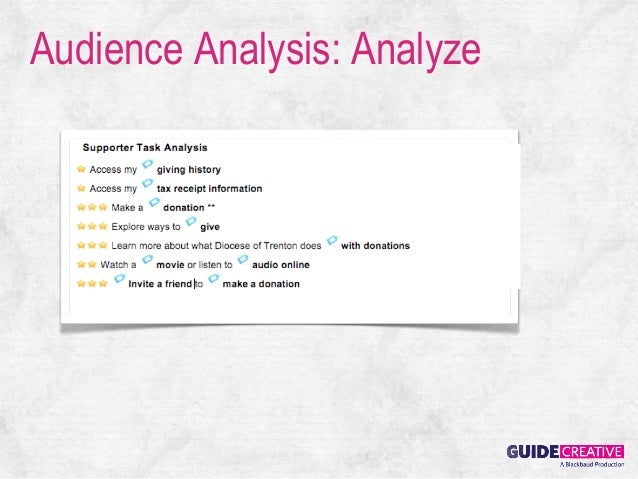 Audience Analysis: Analyze

Supporter Task Analysis

Access my giving history

Access my tax receipt information

Make a donation **

Explore ways to give

Learn more about what Diocese of Trenton does with donations

Watch a movie or listen to audio online

Invite a friend to make a donation

GUIDE CREATIVE
A Blackbaud Production